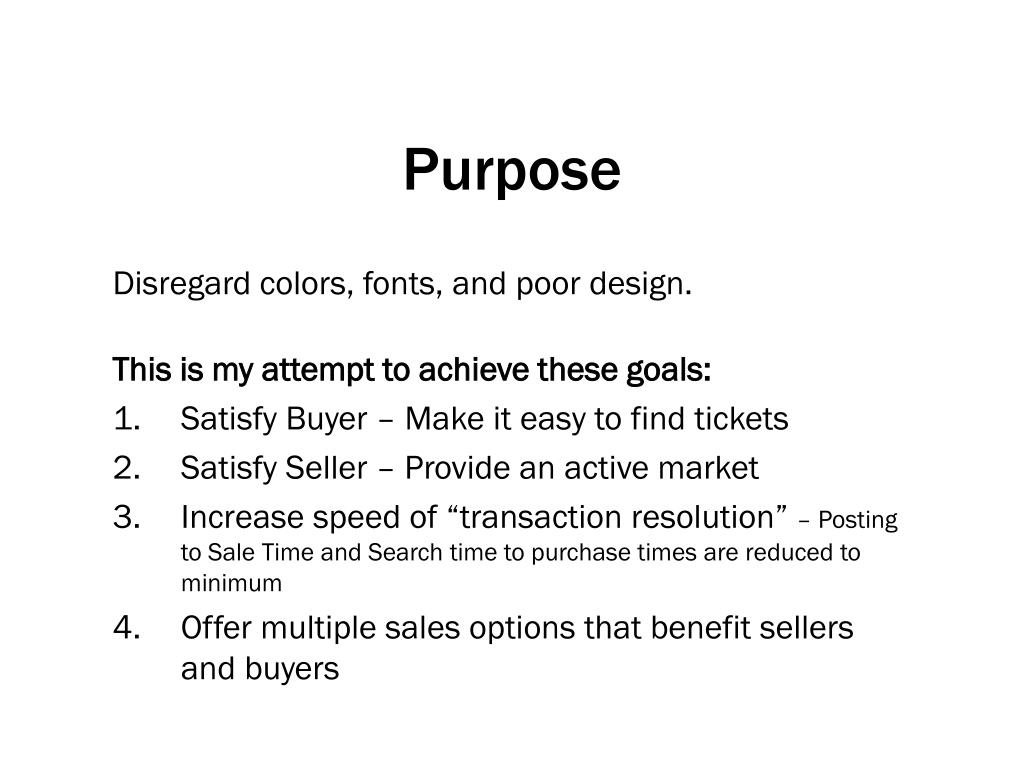 Purpose

Disregard colors, fonts, and poor design.

This is my attempt to achieve these goals:

1. Satisfy Buyer – Make it easy to find tickets
2. Satisfy Seller – Provide an active market
3. Increase speed of “transaction resolution” – Posting to Sale Time and Search time to purchase times are reduced to minimum
4. Offer multiple sales options that benefit sellers and buyers